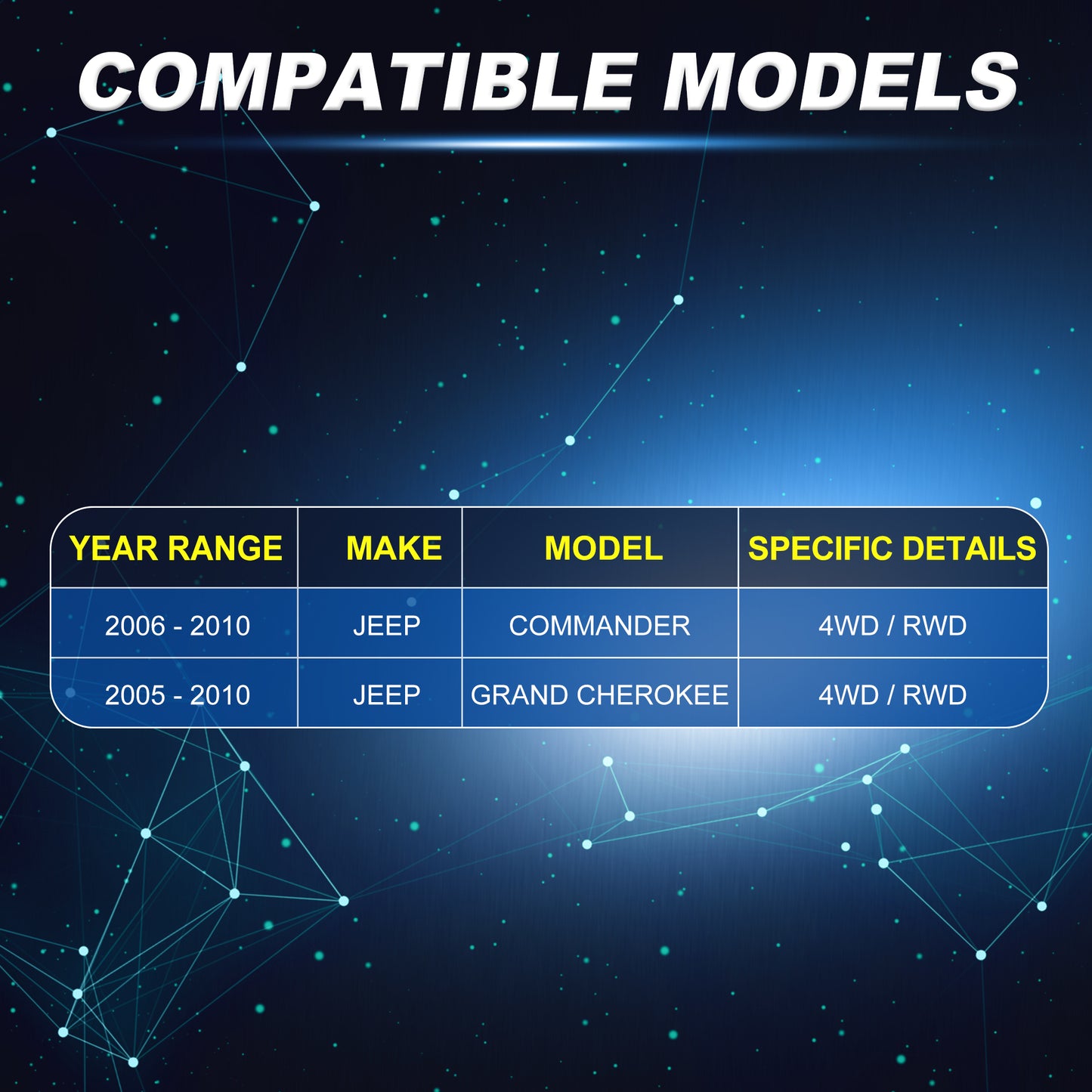 COMPATIBLE MODELS

| YEAR RANGE | MAKE | MODEL | SPECIFIC DETAILS |
|---|---|---|---|
| 2006 - 2010 | JEEP | COMMANDER | 4WD / RWD |
| 2005 - 2010 | JEEP | GRAND CHEROKEE | 4WD / RWD |